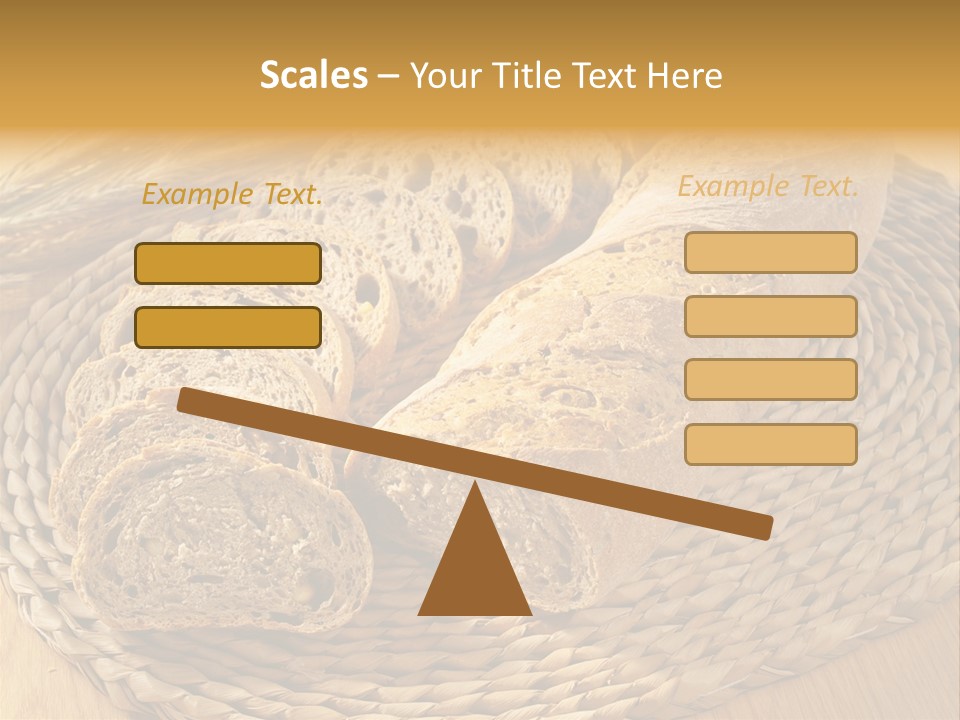 Scales – Your Title Text Here

Example Text.

Example Text.